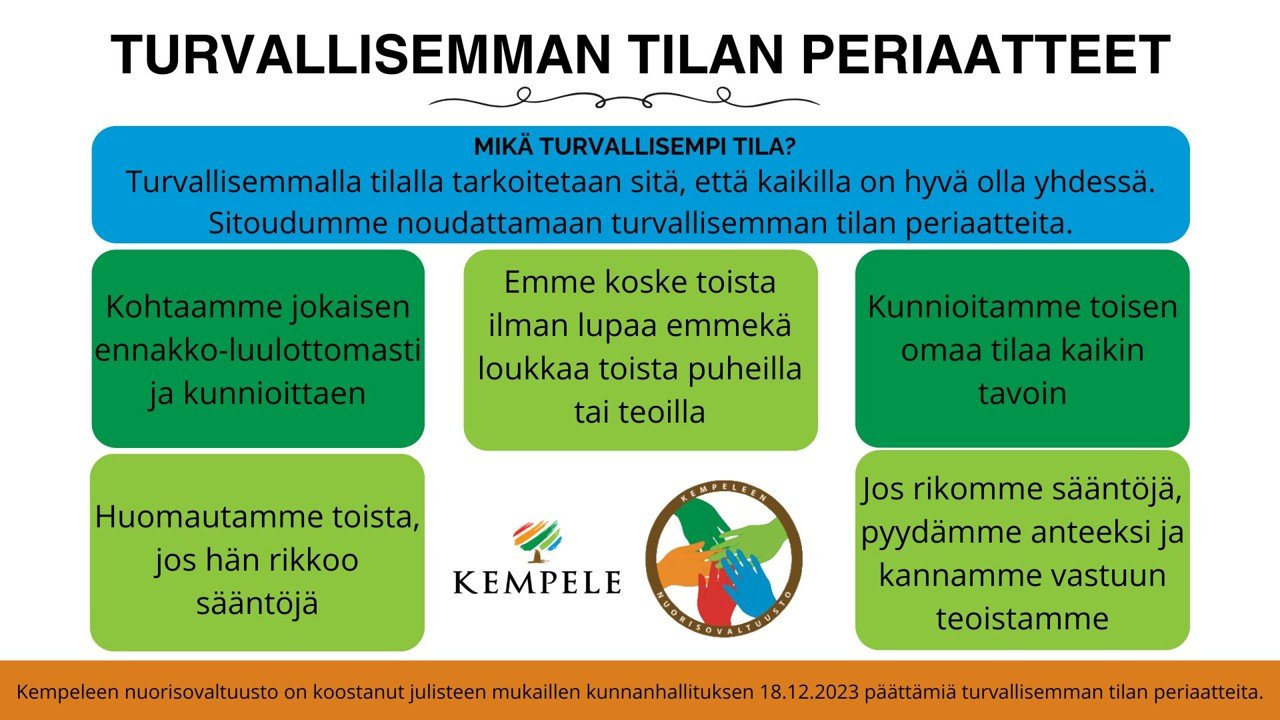 TURVALLISEMMAN TILAN PERIAATTEET

MIKÄ TURVALLISEMPI TILA?
Turvallisemmalla tilalla tarkoitetaan sitä, että kaikilla on hyvä olla yhdessä. Sitoudumme noudattamaan turvallisemman tilan periaatteita.

Kohtaamme jokaisen ennakko-luulottomasti ja kunnioittaen

Emme koske toista ilman lupaa emmekä loukkaa toista puheilla tai teoilla

Kunnioitamme toisen omaa tilaa kaikin tavoin

Huomautamme toista, jos hän rikkoo sääntöjä

KEMPELE

KEMPELEEN NUORISOVALTUUSTO

Jos rikomme sääntöjä, pyydämme anteeksi ja kannamme vastuun teoistamme

Kempeleen nuorisovaltuusto on koostanut julisteen mukaillen kunnanhallituksen 18.12.2023 päättämiä turvallisemman tilan periaatteita.